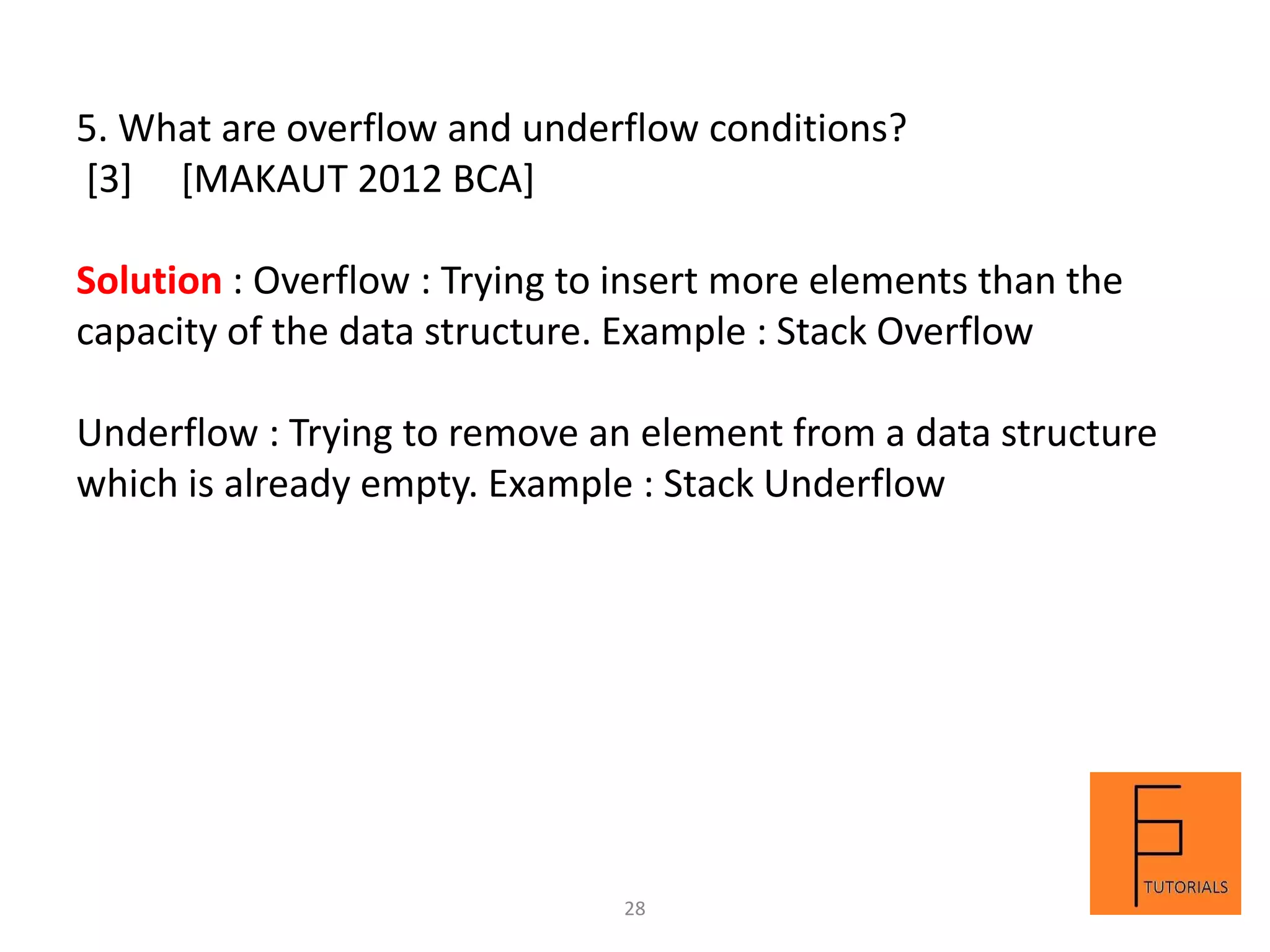 5. What are overflow and underflow conditions?
[3] [MAKAUT 2012 BCA]

Solution : Overflow : Trying to insert more elements than the capacity of the data structure. Example : Stack Overflow

Underflow : Trying to remove an element from a data structure which is already empty. Example : Stack Underflow

28

TUTORIALS